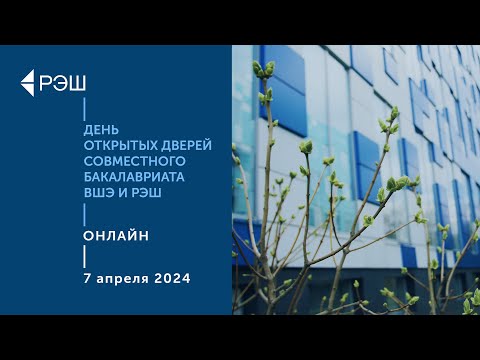 РЭШ

ДЕНЬ
ОТКРЫТЫХ ДВЕРЕЙ
СОВМЕСТНОГО
БАКАЛАВРИАТА
ВШЭ И РЭШ

ОНЛАЙН

7 апреля 2024